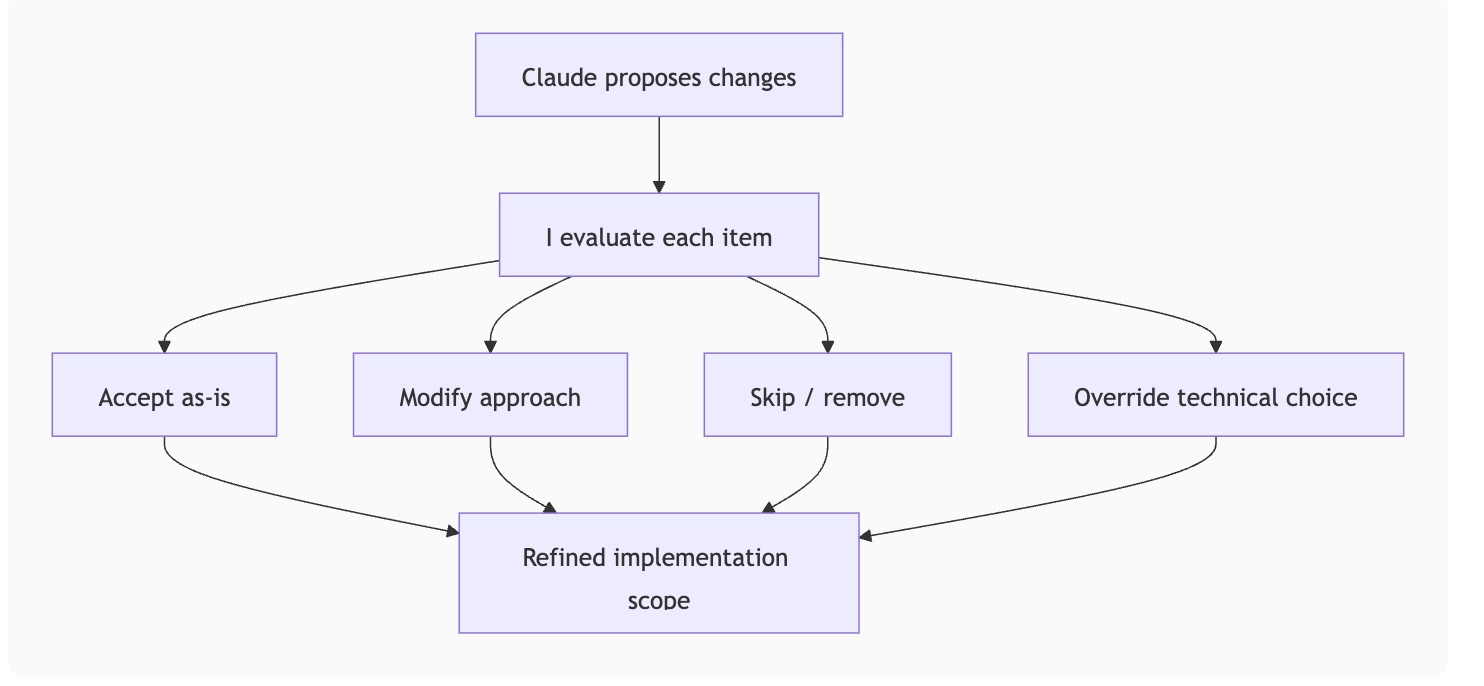 Claude proposes changes

I evaluate each item

Accept as-is

Modify approach

Skip / remove

Override technical choice

Refined implementation scope